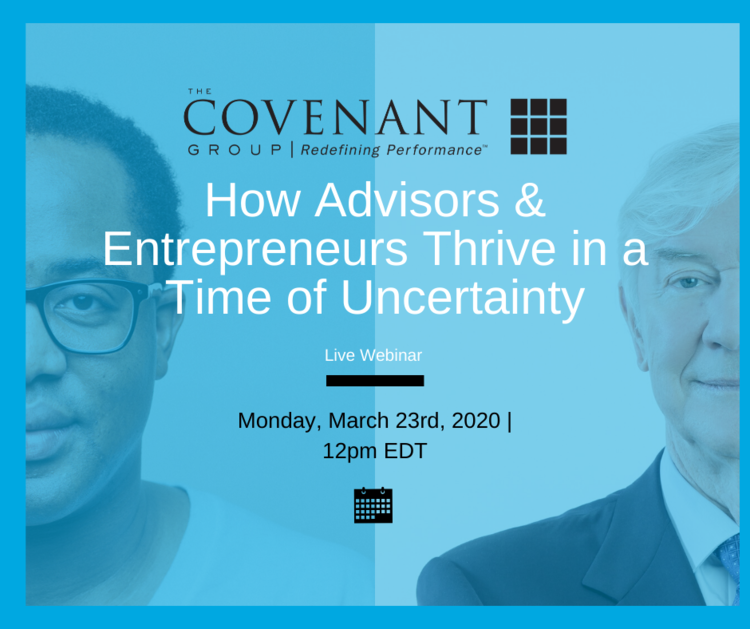 THE
COVENANT
GROUP | Redefining Performance™

How Advisors & Entrepreneurs Thrive in a Time of Uncertainty

Live Webinar

Monday, March 23rd, 2020 | 12pm EDT